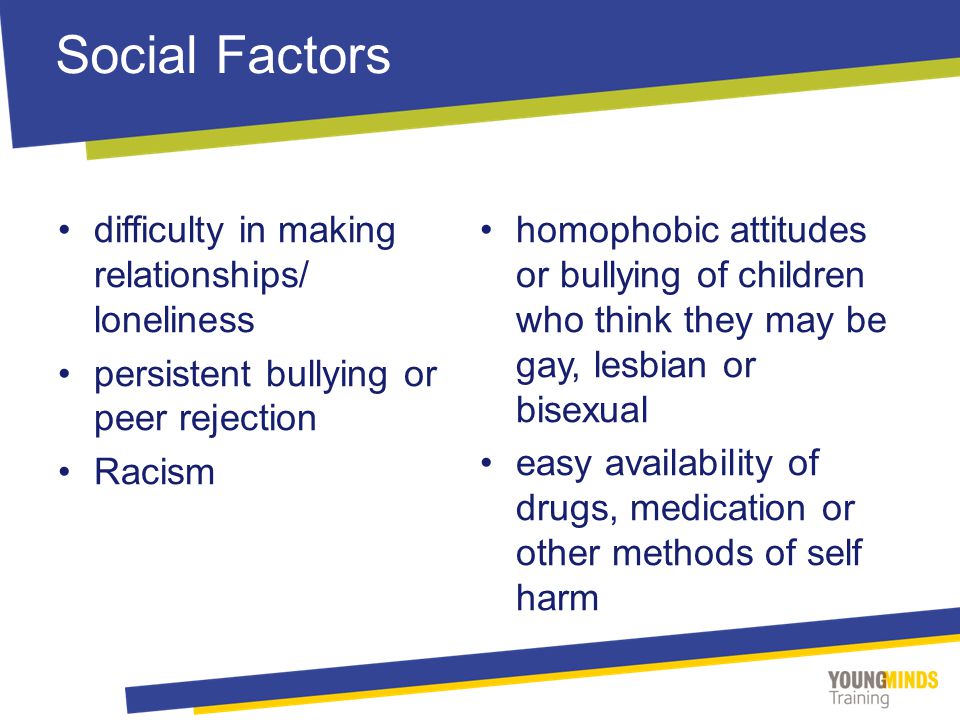 Social Factors

• difficulty in making relationships/ loneliness
• persistent bullying or peer rejection
• Racism

• homophobic attitudes or bullying of children who think they may be gay, lesbian or bisexual
• easy availability of drugs, medication or other methods of self harm

YOUNGMINDS
Training